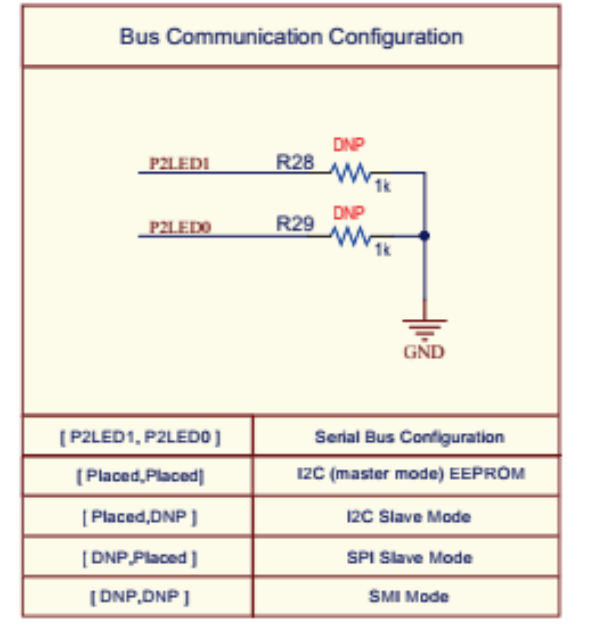 Bus Communication Configuration

P2LED1
R28
DNP
1k
P2LED0
R29
DNP
1k
GND

| [ P2LED1, P2LED0 ] | Serial Bus Configuration |
|---|---|
| [ Placed,Placed] | I2C (master mode) EEPROM |
| [ Placed,DNP ] | I2C Slave Mode |
| [ DNP,Placed ] | SPI Slave Mode |
| [ DNP,DNP ] | SMI Mode |